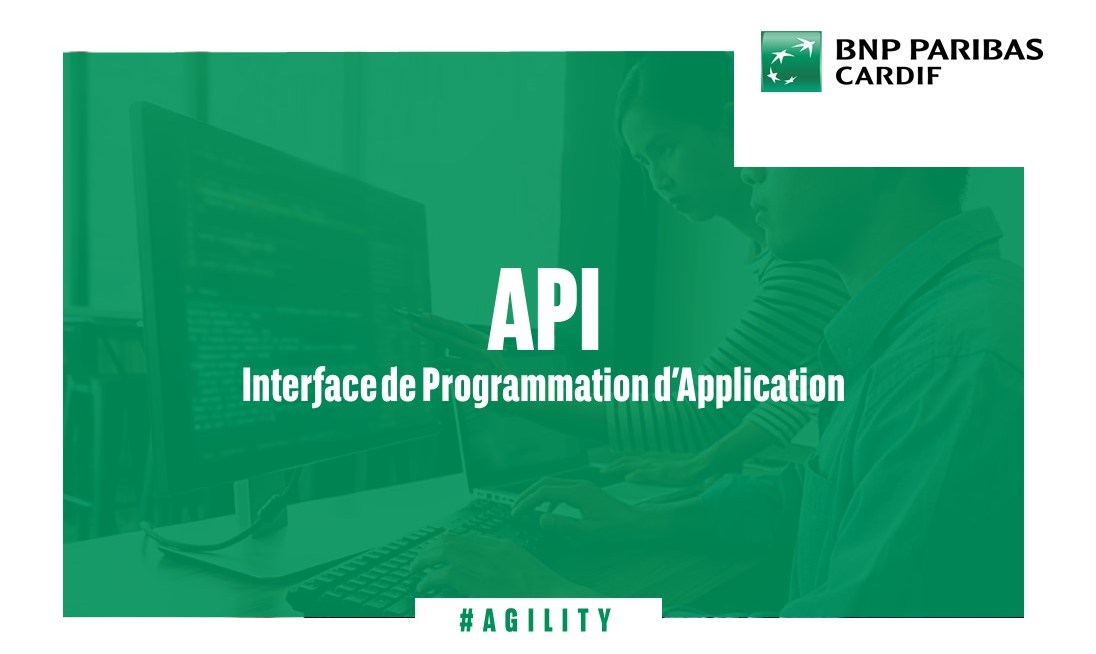 BNP PARIBAS
CARDIF

API
Interface de Programmation d'Application

#AGILITY